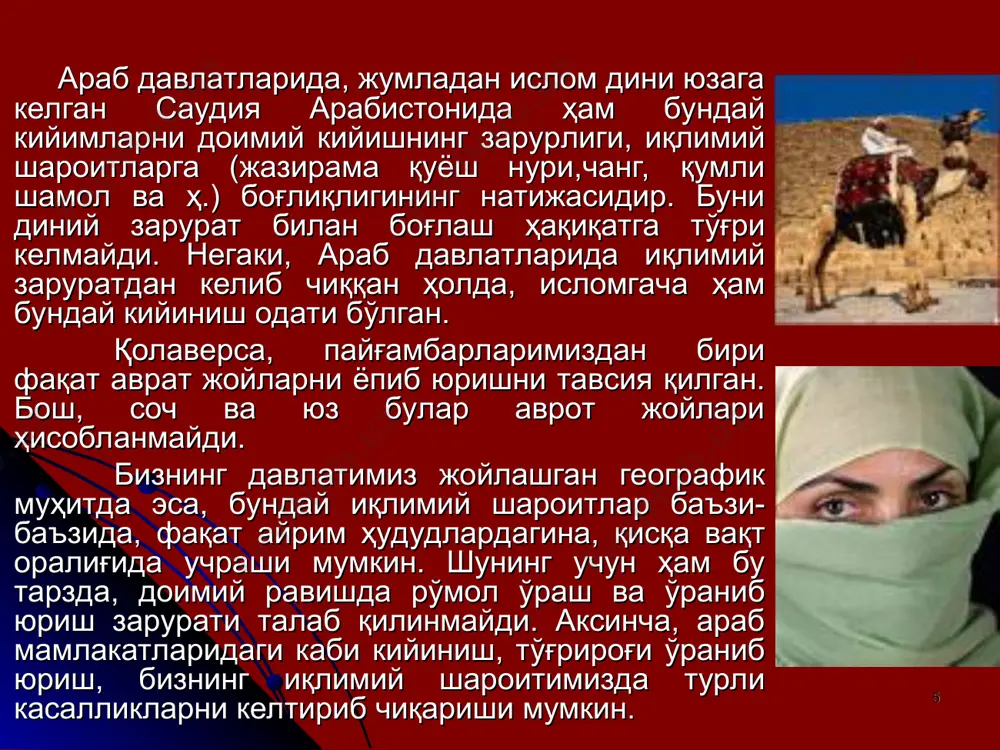 Араб давлатларида, жумладан ислом дини юзага келган Саудия Арабистонида ҳам бундай кийимларни доимий кийишнинг зарурлиги, иқлимий шароитларга (жазирама қуёш нури,чанг, қумли шамол ва ҳ.) боғлиқлигининг натижасидир. Буни диний зарурат билан боғлаш ҳақиқатга тўғри келмайди. Негаки, Араб давлатларида иқлимий заруратдан келиб чиққан ҳолда, исломгача ҳам бундай кийиниш одати бўлган.

Қолаверса, пайғамбарларимиздан бири фақат аврат жойларни ёпиб юришни тавсия қилган. Бош, соч ва юз булар аврот жойлари ҳисобланмайди.

Бизнинг давлатимиз жойлашган географик муҳитда эса, бундай иқлимий шароитлар баъзи-баъзида, фақат айрим ҳудудлардагина, қисқа вақт оралиғида учраши мумкин. Шунинг учун ҳам бу тарзда, доимий равишда рўмол ўраш ва ўраниб юриш зарурати талаб қилинмайди. Аксинча, араб мамлакатларидаги каби кийиниш, тўғрироғи ўраниб юриш, бизнинг иқлимий шароитимизда турли касалликларни келтириб чиқариши мумкин.

5